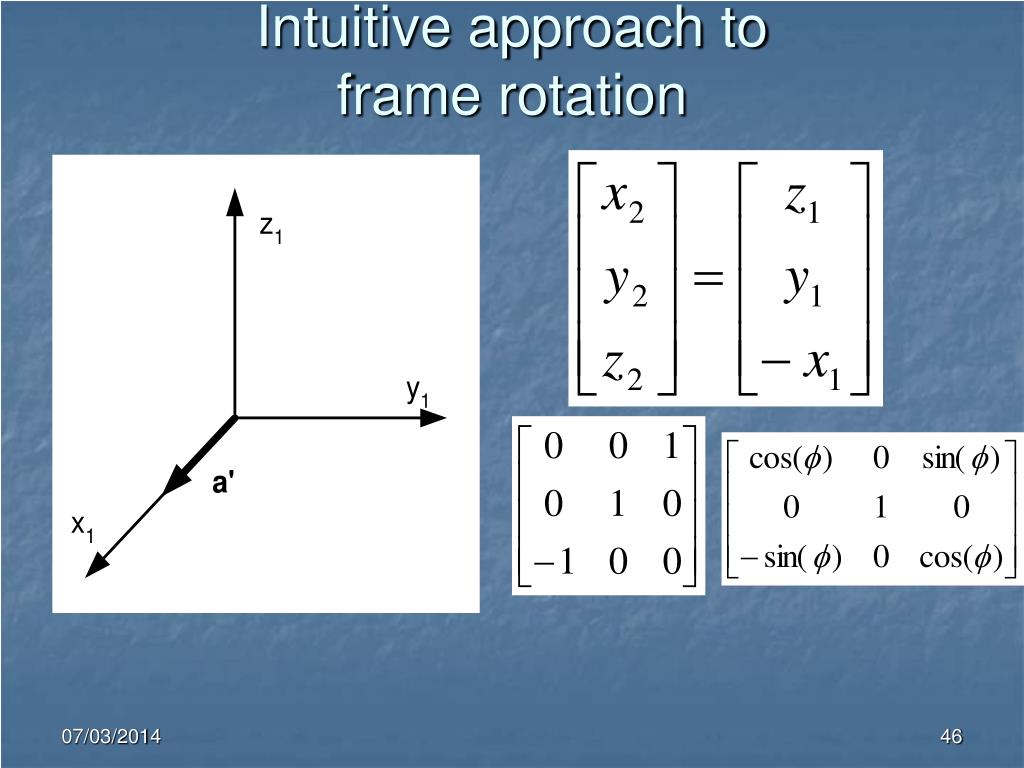 Intuitive approach to frame rotation

$z_1$

$y_1$

a'

$x_1$

$\begin{bmatrix} x_2 \\ y_2 \\ z_2 \end{bmatrix} = \begin{bmatrix} z_1 \\ y_1 \\ -x_1 \end{bmatrix}$

$\begin{bmatrix} 0 & 0 & 1 \\ 0 & 1 & 0 \\ -1 & 0 & 0 \end{bmatrix}$

$\begin{bmatrix} \cos(\phi) & 0 & \sin(\phi) \\ 0 & 1 & 0 \\ -\sin(\phi) & 0 & \cos(\phi) \end{bmatrix}$

07/03/2014

46